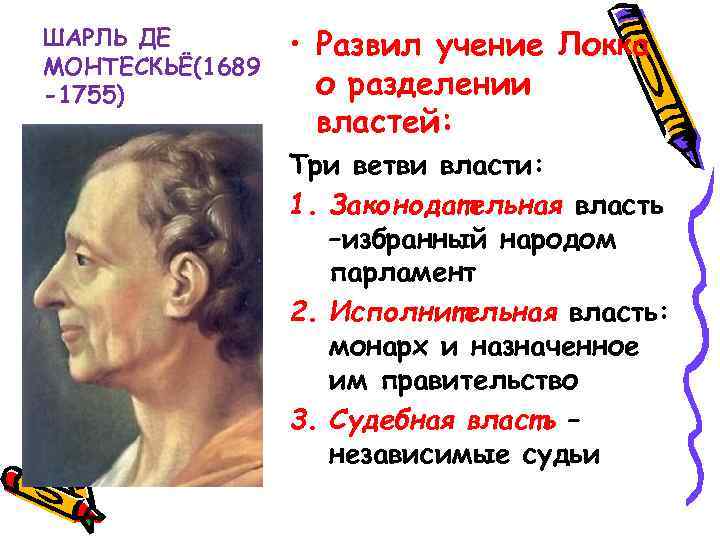 ШАРЛЬ ДЕ МОНТЕСКЬЁ(1689 -1755)

• Развил учение Локка о разделении властей:

Три ветви власти:

1. Законодательная власть –избранный народом парламент

2. Исполнительная власть: монарх и назначенное им правительство

3. Судебная власть – независимые судьи